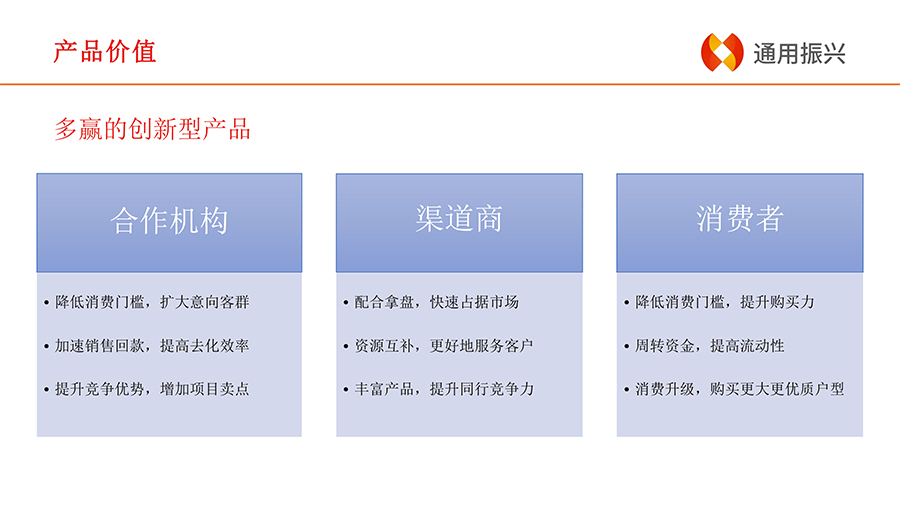 产品价值

通用振兴

多赢的创新型产品

合作机构

• 降低消费门槛，扩大意向客群
• 加速销售回款，提高去化效率
• 提升竞争优势，增加项目卖点

渠道商

• 配合拿盘，快速占据市场
• 资源互补，更好地服务客户
• 丰富产品，提升同行竞争力

消费者

• 降低消费门槛，提升购买力
• 周转资金，提高流动性
• 消费升级，购买更大更优质户型